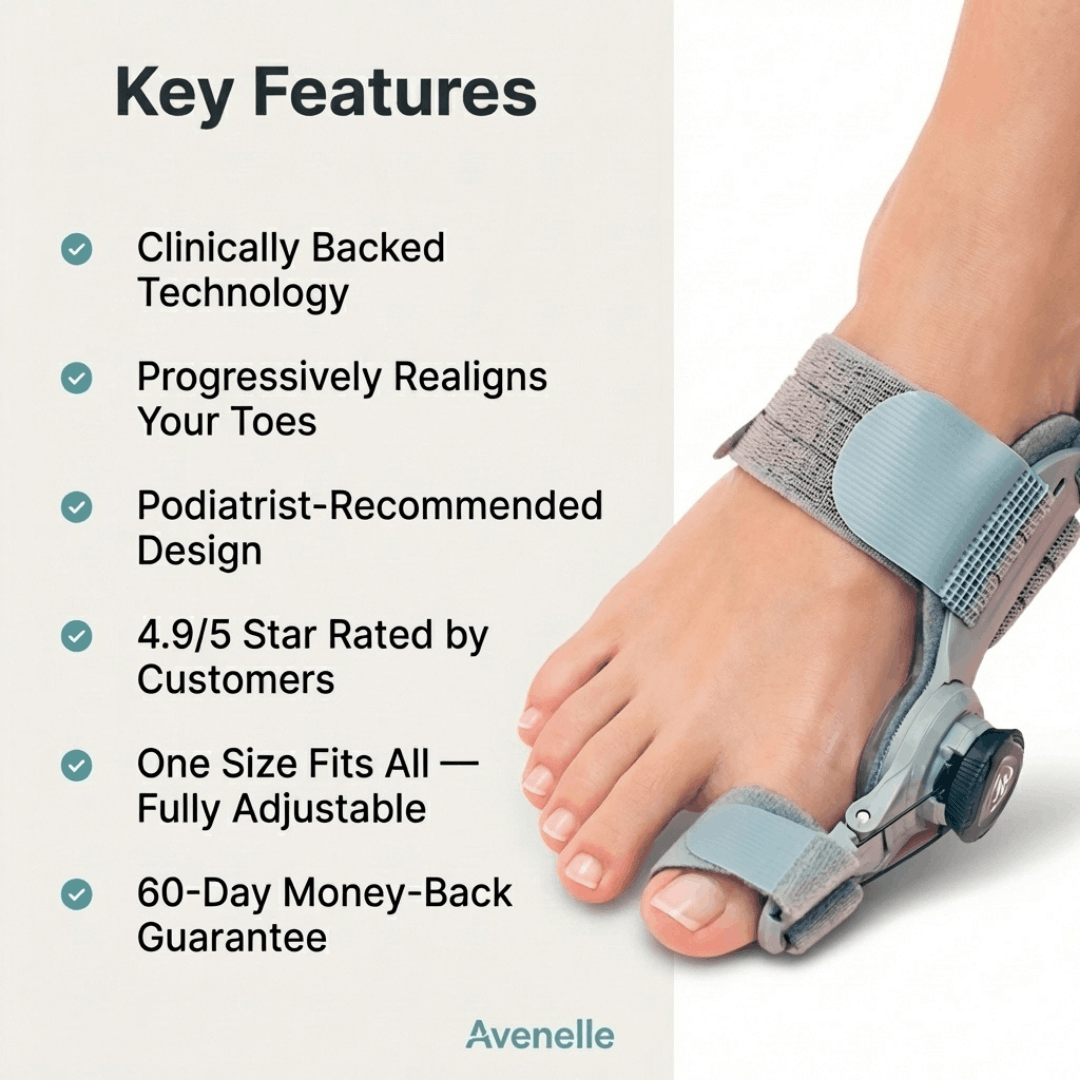 Key Features

Clinically Backed Technology

Progressively Realigns Your Toes

Podiatrist-Recommended Design

4.9/5 Star Rated by Customers

One Size Fits All — Fully Adjustable

60-Day Money-Back Guarantee

Avenelle